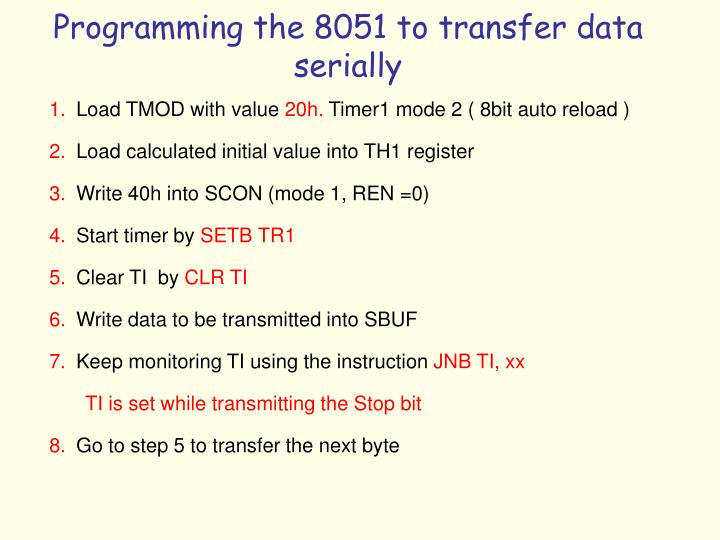 Programming the 8051 to transfer data serially

1. Load TMOD with value 20h. Timer1 mode 2 ( 8bit auto reload )

2. Load calculated initial value into TH1 register

3. Write 40h into SCON (mode 1, REN =0)

4. Start timer by SETB TR1

5. Clear TI by CLR TI

6. Write data to be transmitted into SBUF

7. Keep monitoring TI using the instruction JNB TI, xx

TI is set while transmitting the Stop bit

8. Go to step 5 to transfer the next byte